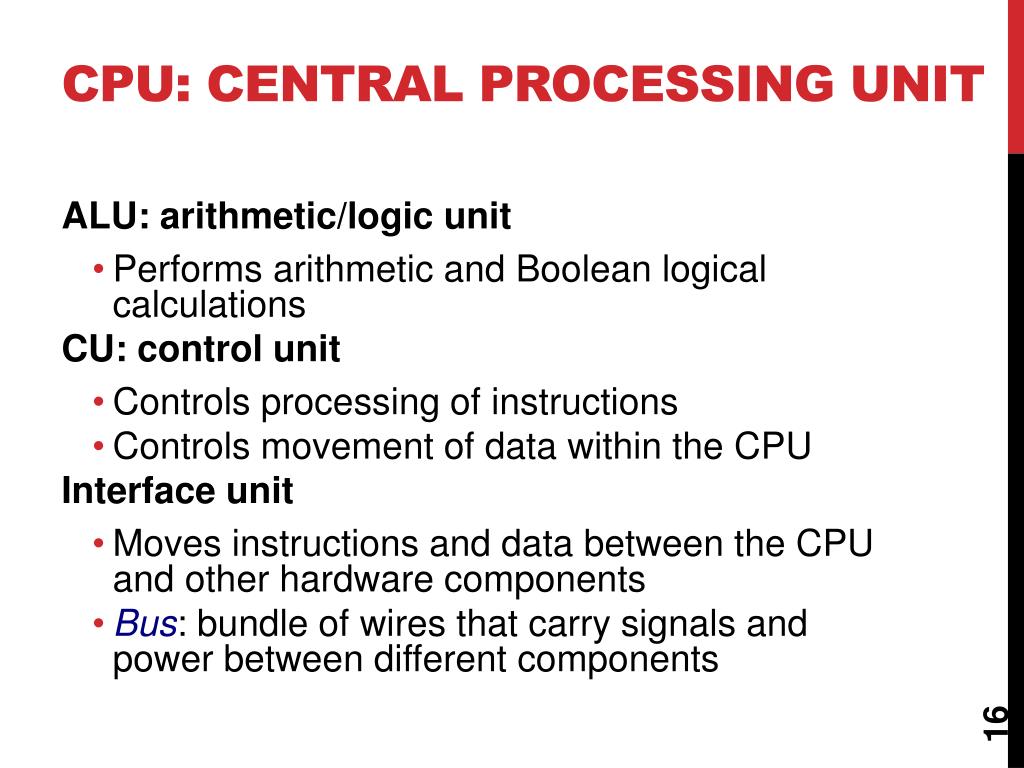 CPU: CENTRAL PROCESSING UNIT

ALU: arithmetic/logic unit

• Performs arithmetic and Boolean logical calculations

CU: control unit

• Controls processing of instructions
• Controls movement of data within the CPU

Interface unit

• Moves instructions and data between the CPU and other hardware components
• Bus: bundle of wires that carry signals and power between different components

16